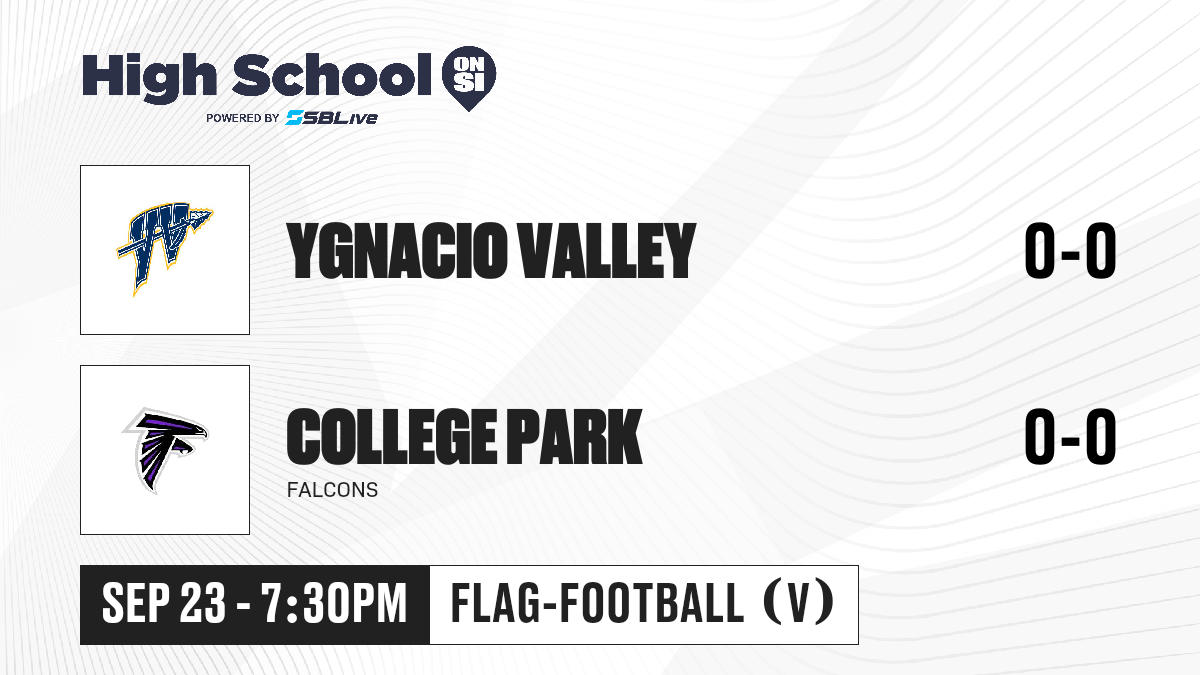 High School ON SI
POWERED BY SBLive

YGNACIO VALLEY
0-0

COLLEGE PARK
FALCONS
0-0

SEP 23 - 7:30PM
FLAG-FOOTBALL (V)